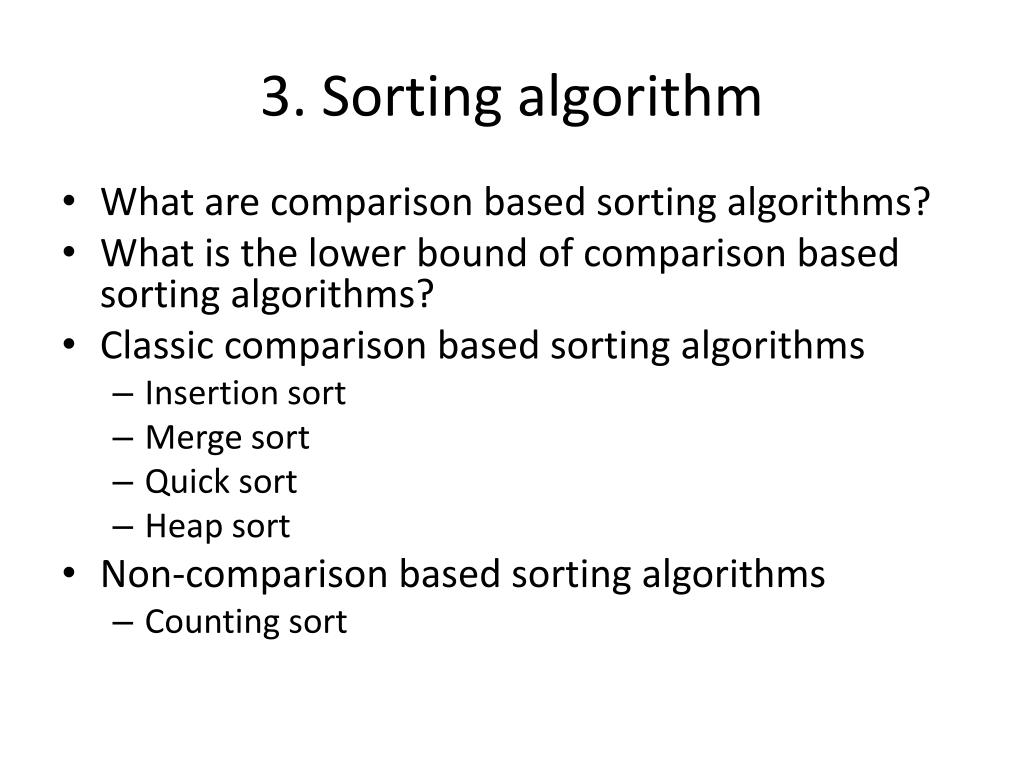 3. Sorting algorithm

• What are comparison based sorting algorithms?
• What is the lower bound of comparison based sorting algorithms?
• Classic comparison based sorting algorithms
– Insertion sort
– Merge sort
– Quick sort
– Heap sort
• Non-comparison based sorting algorithms
– Counting sort